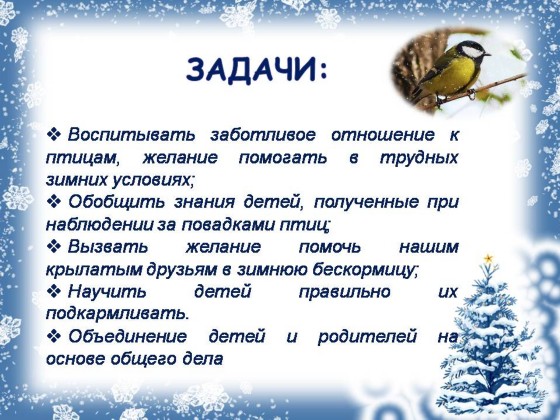 ЗАДАЧИ:

❖ Воспитывать заботливое отношение к птицам, желание помогать в трудных зимних условиях;
❖ Обобщить знания детей, полученные при наблюдении за повадками птиц;
❖ Вызвать желание помочь нашим крылатым друзьям в зимнюю бескормицу;
❖ Научить детей правильно их подкармливать.
❖ Объединение детей и родителей на основе общего дела